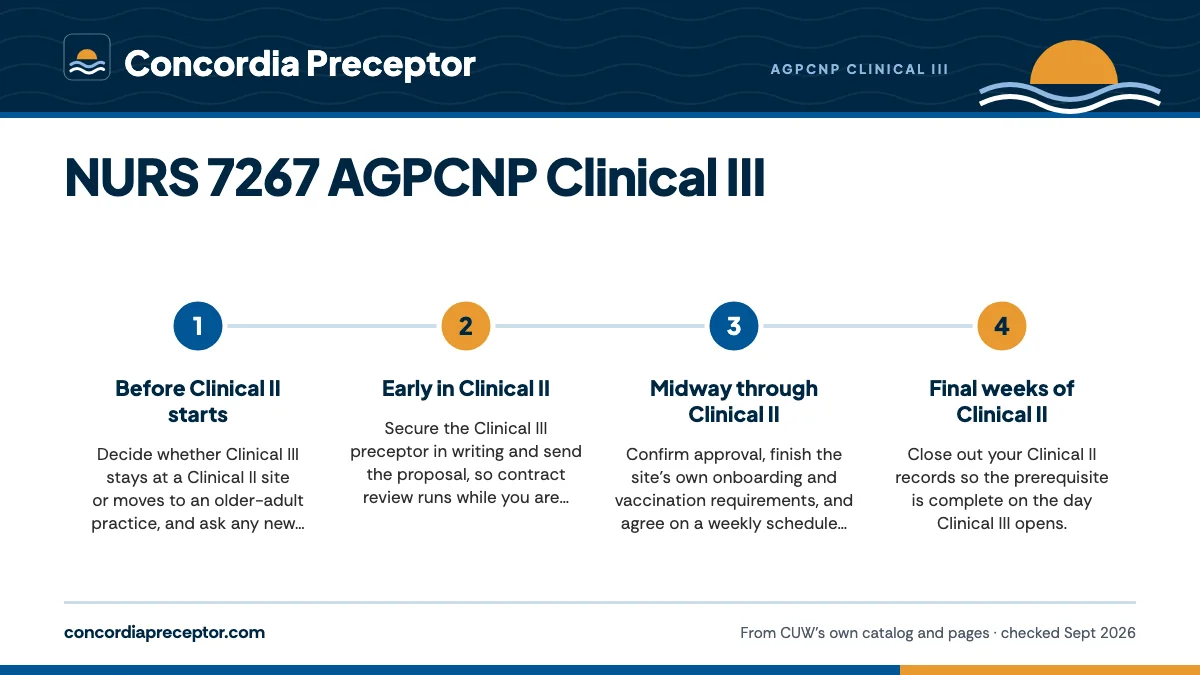 Concordia Preceptor

AGPCNP CLINICAL III

NURS 7267 AGPCNP Clinical III

1

Before Clinical II starts

Decide whether Clinical III stays at a Clinical II site or moves to an older-adult practice, and ask any new...

2

Early in Clinical II

Secure the Clinical III preceptor in writing and send the proposal, so contract review runs while you are...

3

Midway through Clinical II

Confirm approval, finish the site's own onboarding and vaccination requirements, and agree on a weekly schedule...

4

Final weeks of Clinical II

Close out your Clinical II records so the prerequisite is complete on the day Clinical III opens.

concordiapreceptor.com

From CUW's own catalog and pages · checked Sept 2026